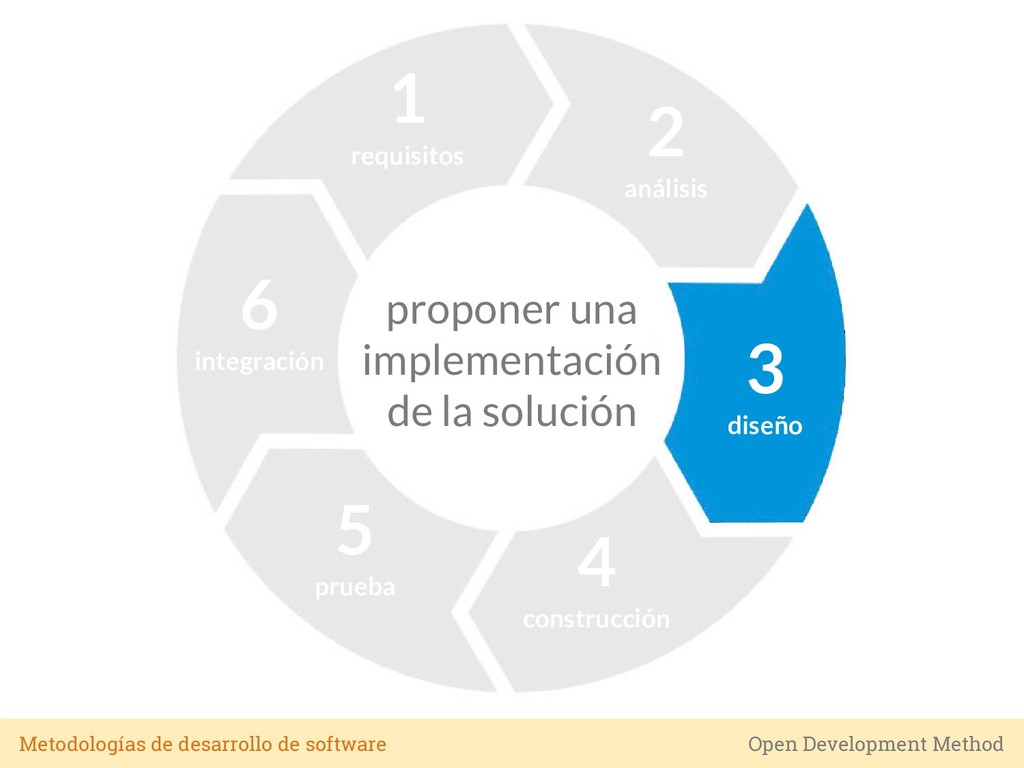 1
requisitos

2
análisis

3
diseño

4
construcción

5
prueba

6
integración

proponer una implementación de la solución

Metodologías de desarrollo de software

Open Development Method